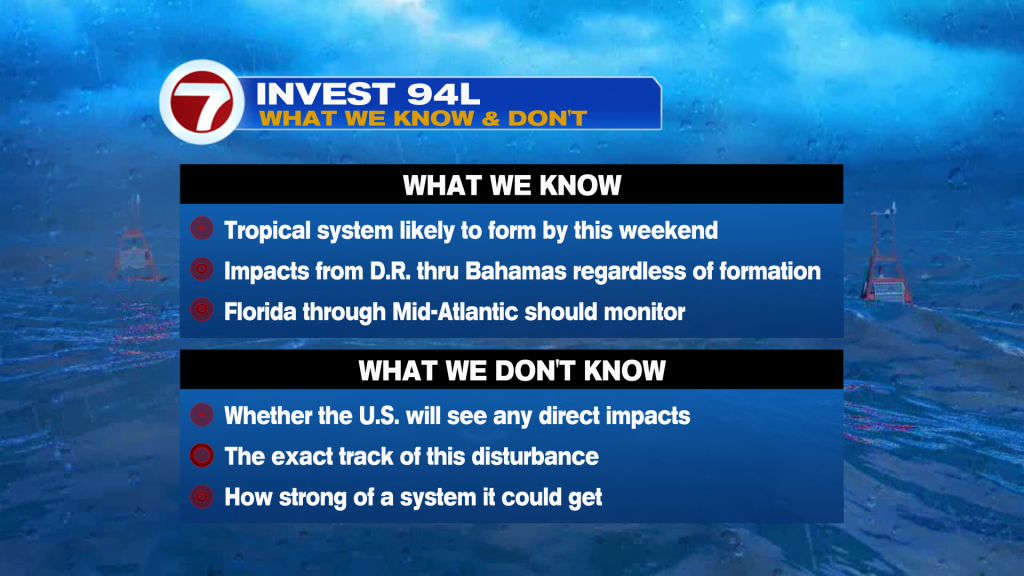 7
INVEST 94L
WHAT WE KNOW & DON'T

WHAT WE KNOW
Tropical system likely to form by this weekend
Impacts from D.R. thru Bahamas regardless of formation
Florida through Mid-Atlantic should monitor

WHAT WE DON'T KNOW
Whether the U.S. will see any direct impacts
The exact track of this disturbance
How strong of a system it could get